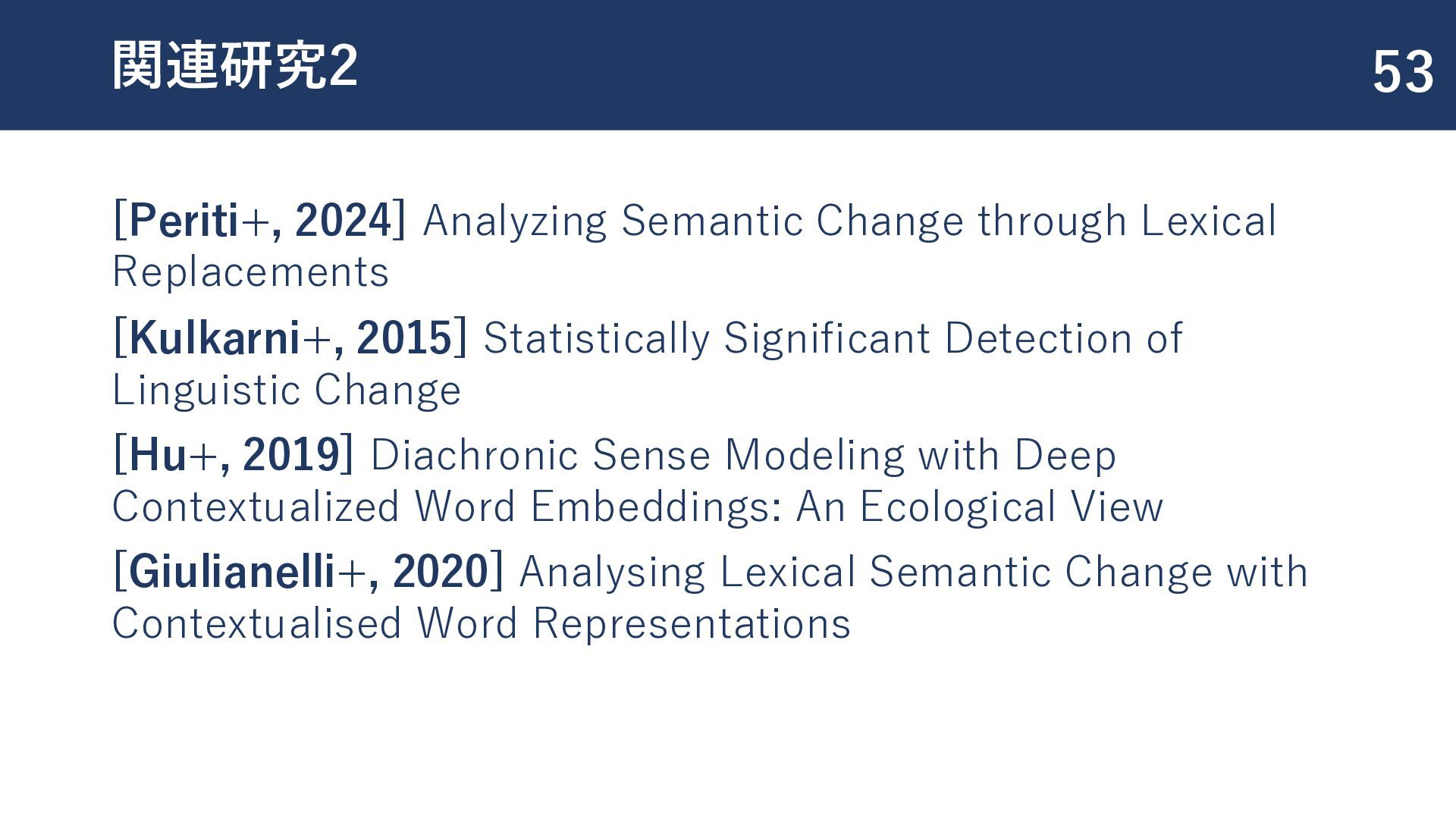 関連研究2

53

[Periti+, 2024] Analyzing Semantic Change through Lexical Replacements

[Kulkarni+, 2015] Statistically Significant Detection of Linguistic Change

[Hu+, 2019] Diachronic Sense Modeling with Deep Contextualized Word Embeddings: An Ecological View

[Giulianelli+, 2020] Analysing Lexical Semantic Change with Contextualised Word Representations